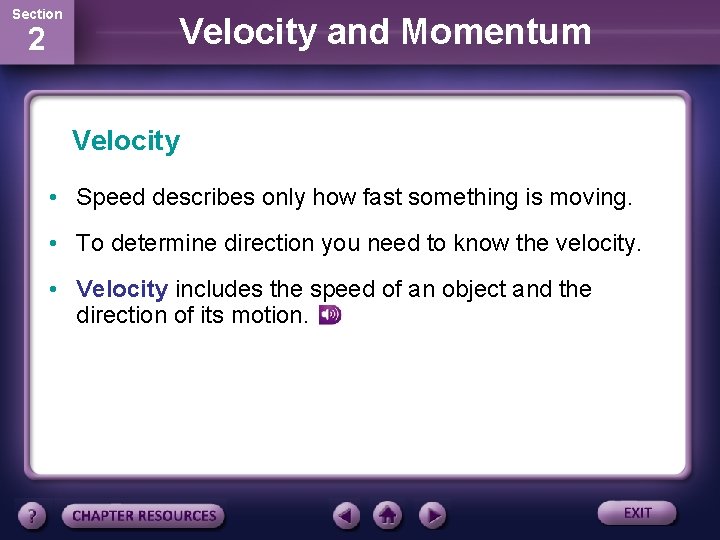 Section
2

Velocity and Momentum

Velocity

• Speed describes only how fast something is moving.

• To determine direction you need to know the velocity.

• Velocity includes the speed of an object and the direction of its motion.

?
CHAPTER RESOURCES
EXIT